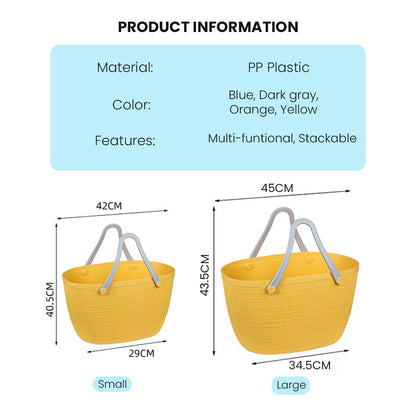 PRODUCT INFORMATION

| Material: | PP Plastic |
|---|---|
| Color: | Blue, Dark gray, Orange, Yellow |
| Features: | Multi-funtional, Stackable |

42CM

40.5CM

29CM

Small

45CM

43.5CM

34.5CM

Large